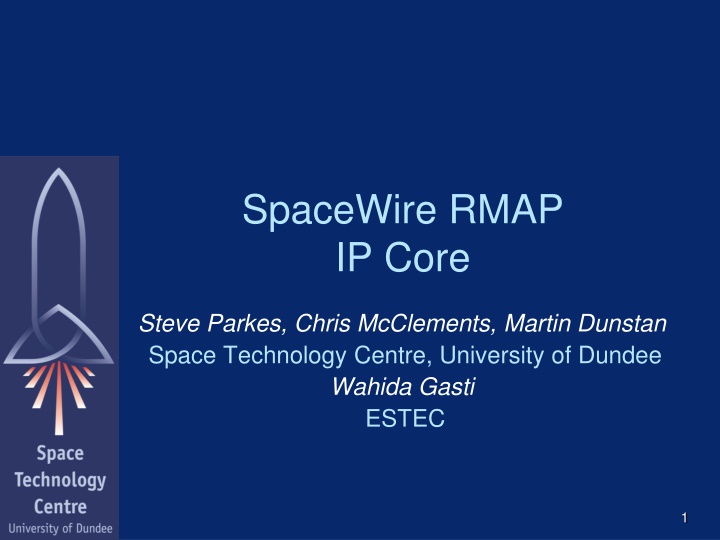 SpaceWire RMAP
IP Core

Steve Parkes, Chris McClements, Martin Dunstan
Space Technology Centre, University of Dundee
Wahida Gasti
ESTEC

Space
Technology
Centre
University of Dundee

1